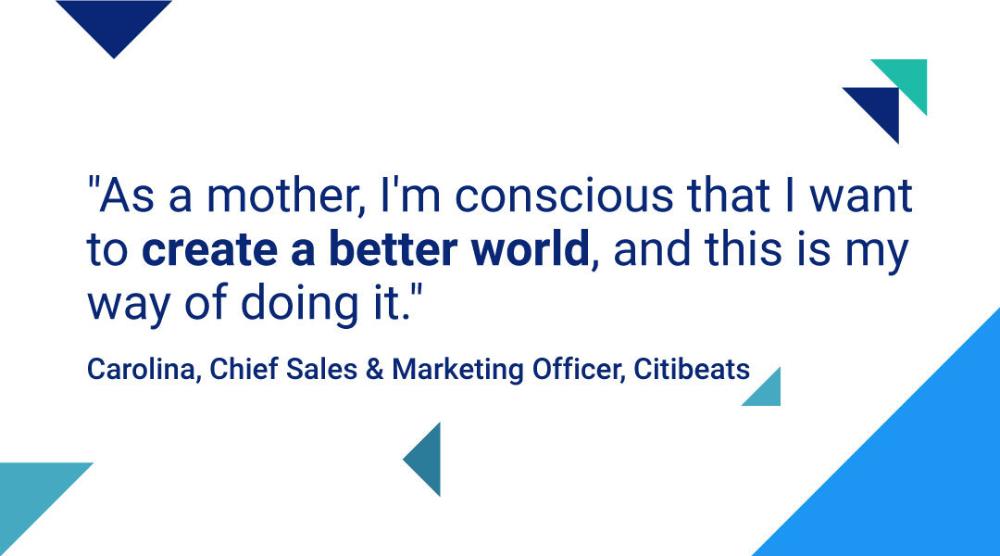 "As a mother, I'm conscious that I want to create a better world, and this is my way of doing it."

Carolina, Chief Sales & Marketing Officer, Citibeats